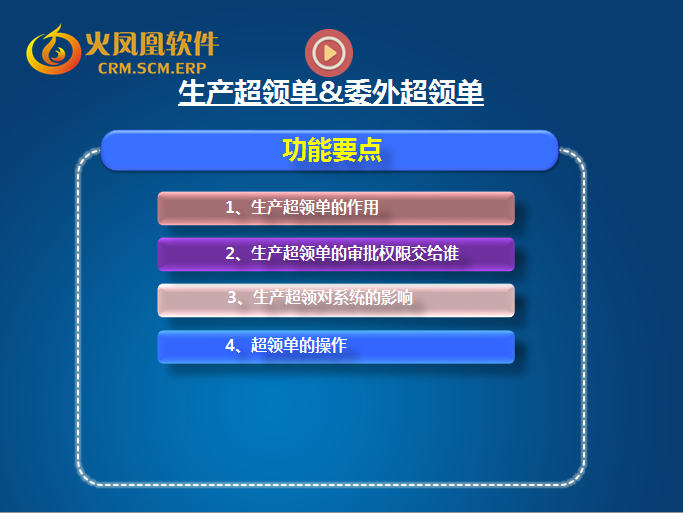 火凤凰软件
CRM.SCM.ERP

生产超领单&委外超领单

功能要点

1、生产超领单的作用

2、生产超领单的审批权限交给谁

3、生产超领对系统的影响

4、超领单的操作